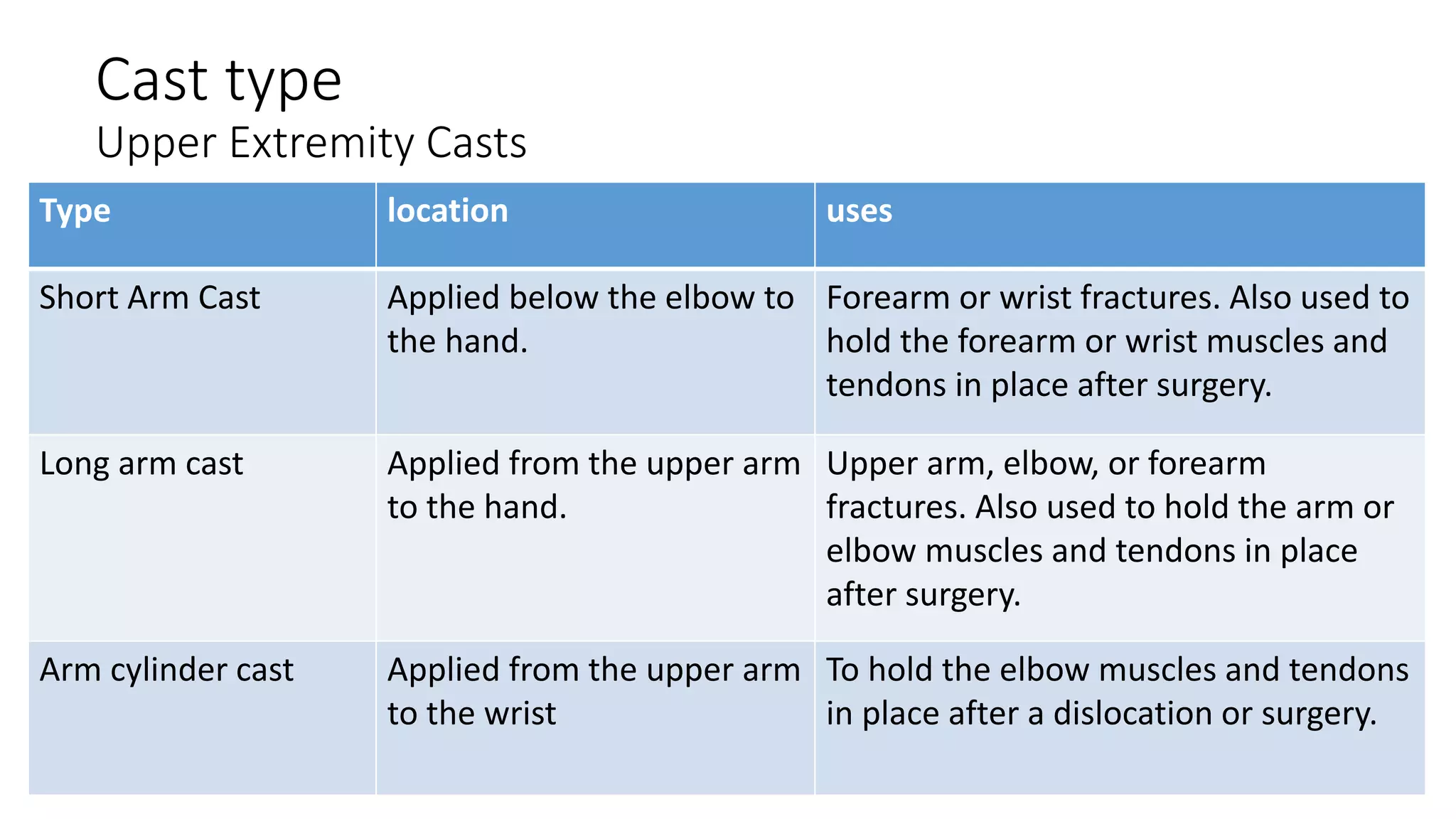 Cast type
Upper Extremity Casts

| Type | location | uses |
|---|---|---|
| Short Arm Cast | Applied below the elbow to the hand. | Forearm or wrist fractures. Also used to hold the forearm or wrist muscles and tendons in place after surgery. |
| Long arm cast | Applied from the upper arm to the hand. | Upper arm, elbow, or forearm fractures. Also used to hold the arm or elbow muscles and tendons in place after surgery. |
| Arm cylinder cast | Applied from the upper arm to the wrist | To hold the elbow muscles and tendons in place after a dislocation or surgery. |